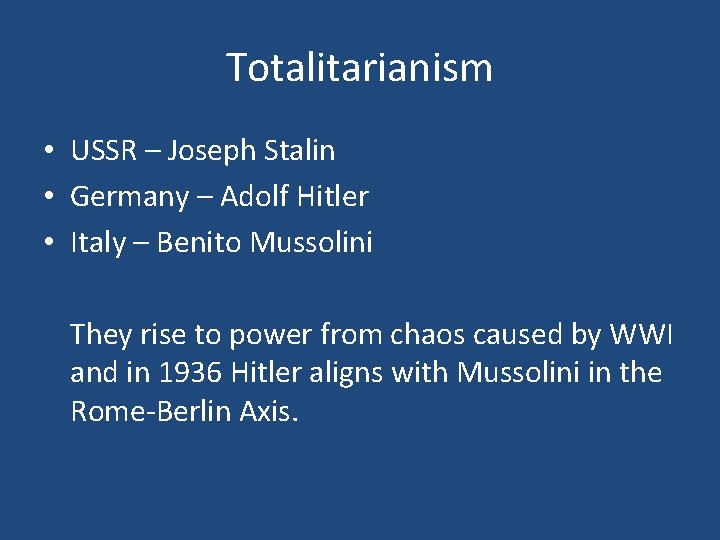 Totalitarianism

• USSR – Joseph Stalin
• Germany – Adolf Hitler
• Italy – Benito Mussolini

They rise to power from chaos caused by WWI and in 1936 Hitler aligns with Mussolini in the Rome-Berlin Axis.